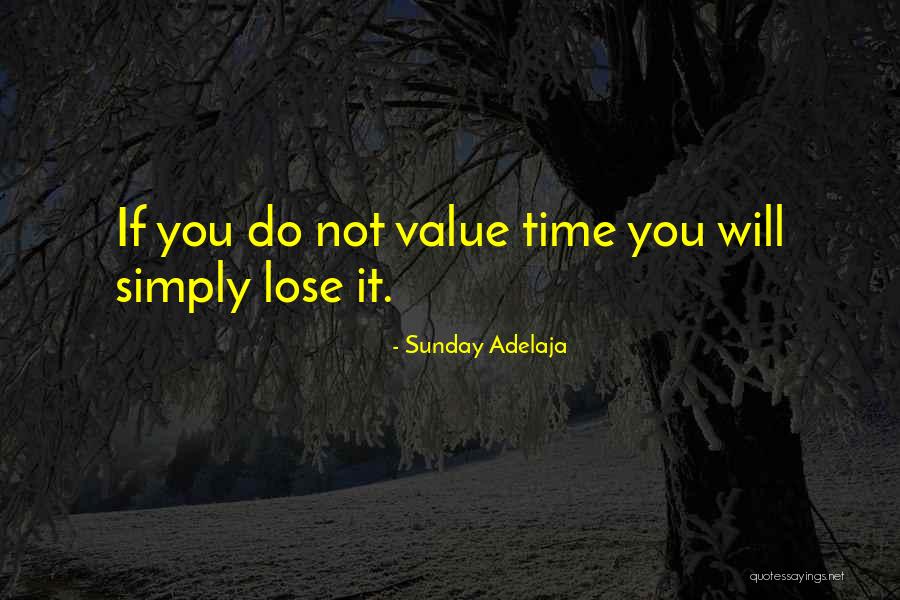 If you do not value time you will simply lose it.

- Sunday Adelaja

quotessayings.net